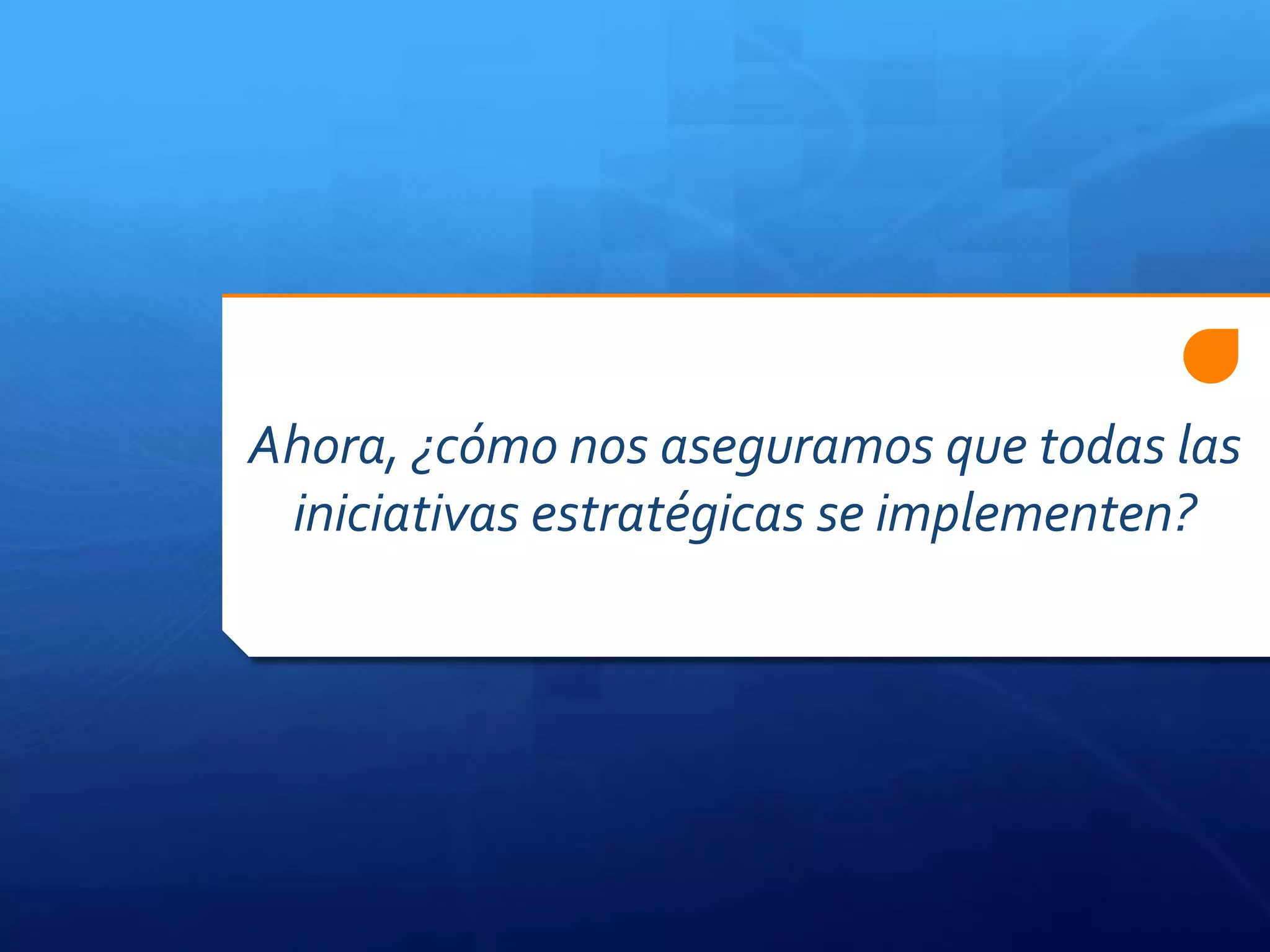 Ahora, ¿cómo nos aseguramos que todas las iniciativas estratégicas se implementen?